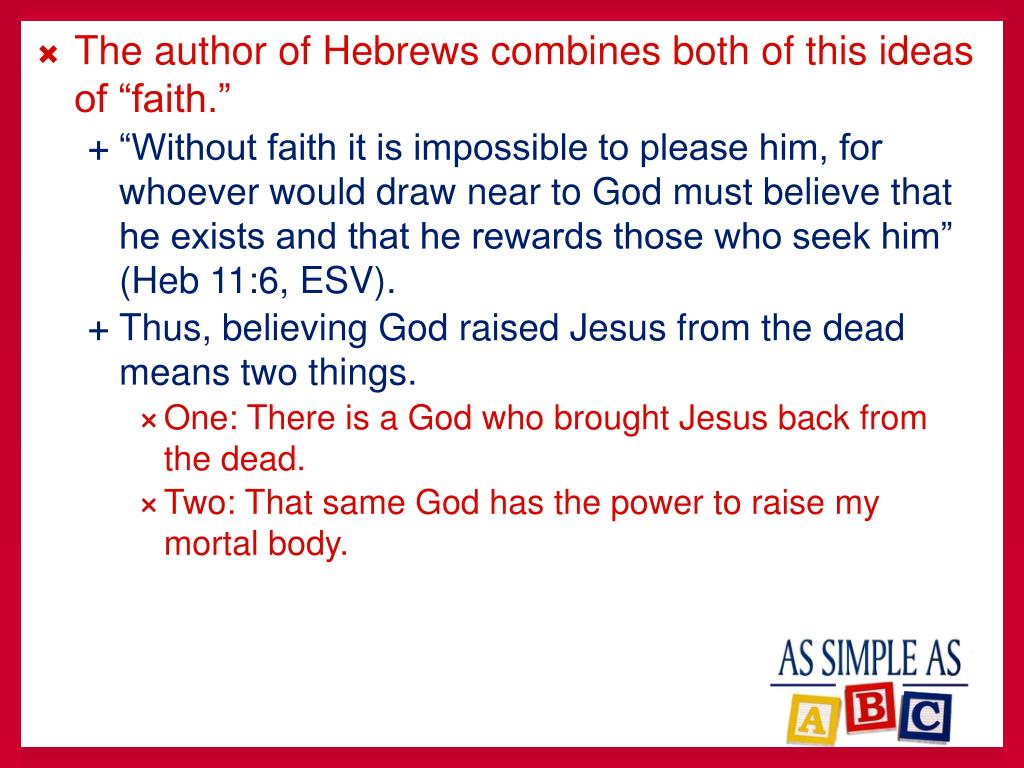 × The author of Hebrews combines both of this ideas of “faith.”

+ “Without faith it is impossible to please him, for whoever would draw near to God must believe that he exists and that he rewards those who seek him” (Heb 11:6, ESV).

+ Thus, believing God raised Jesus from the dead means two things.

× One: There is a God who brought Jesus back from the dead.

× Two: That same God has the power to raise my mortal body.

AS SIMPLE AS
A B C